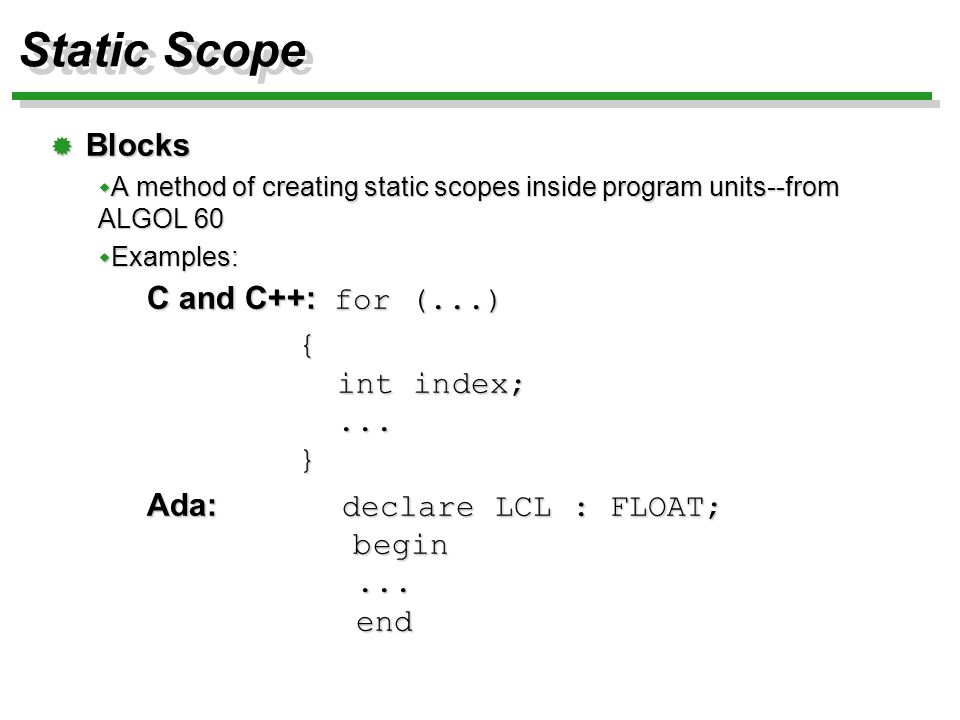 Static Scope

Blocks

A method of creating static scopes inside program units--from ALGOL 60

Examples:

C and C++: for (...)
{
int index;
...
}

Ada: declare LCL : FLOAT;
begin
...
end